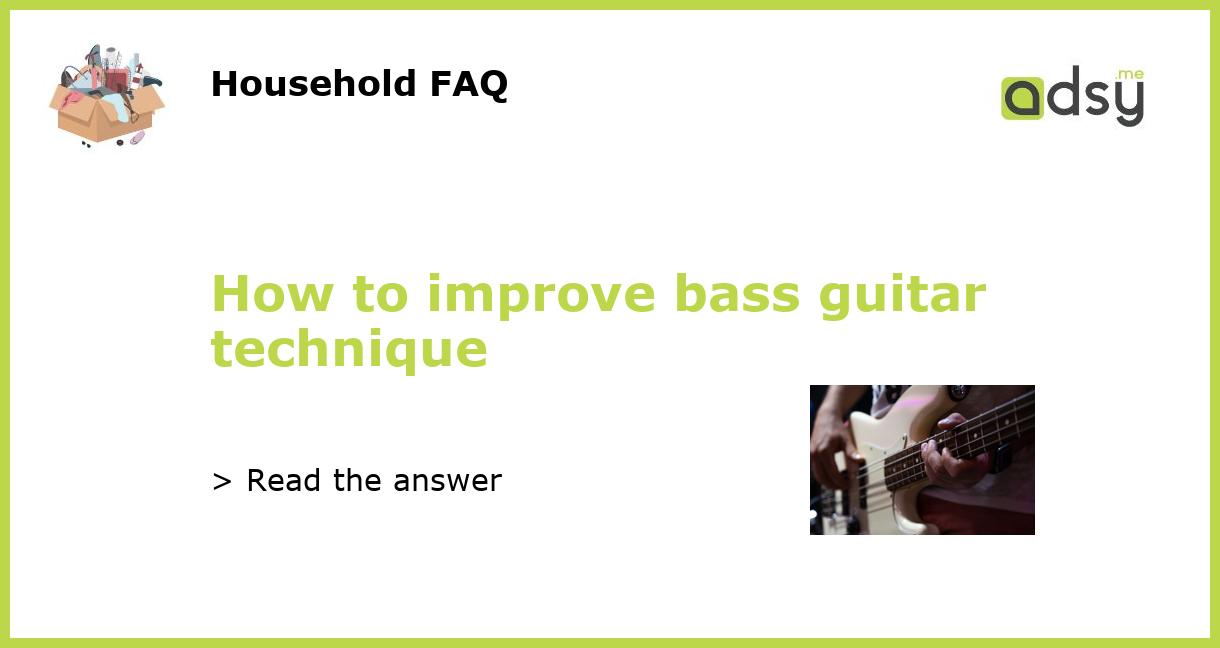 Household FAQ

adsy.me

How to improve bass guitar technique

> Read the answer